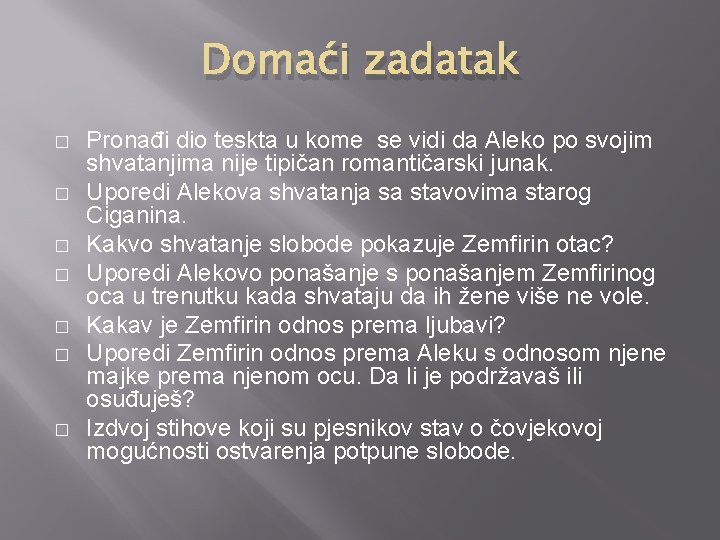 Domaći zadatak

□ Pronađi dio teskta u kome  se vidi da Aleko po svojim shvatanjima nije tipičan romantičarski junak.
□ Uporedi Alekova shvatanja sa stavovima starog Ciganina.
□ Kakvo shvatanje slobode pokazuje Zemfirin otac?
□ Uporedi Alekovo ponašanje s ponašanjem Zemfirinog oca u trenutku kada shvataju da ih žene više ne vole.
□ Kakav je Zemfirin odnos prema ljubavi?
□ Uporedi Zemfirin odnos prema Aleku s odnosom njene majke prema njenom ocu. Da li je podržavaš ili osuđuješ?
□ Izdvoj stihove koji su pjesnikov stav o čovjekovoj mogućnosti ostvarenja potpune slobode.